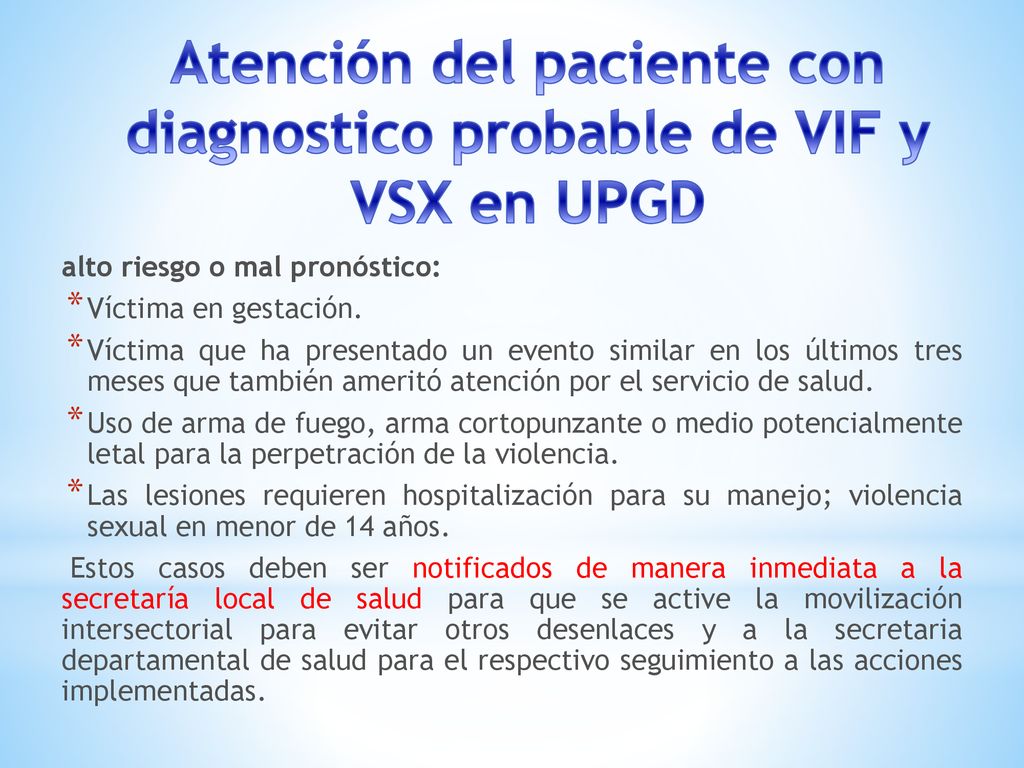 Atención del paciente con diagnostico probable de VIF y VSX en UPGD

alto riesgo o mal pronóstico:

* Víctima en gestación.
* Víctima que ha presentado un evento similar en los últimos tres meses que también ameritó atención por el servicio de salud.
* Uso de arma de fuego, arma cortopunzante o medio potencialmente letal para la perpetración de la violencia.
* Las lesiones requieren hospitalización para su manejo; violencia sexual en menor de 14 años.

Estos casos deben ser notificados de manera inmediata a la secretaría local de salud para que se active la movilización intersectorial para evitar otros desenlaces y a la secretaria departamental de salud para el respectivo seguimiento a las acciones implementadas.